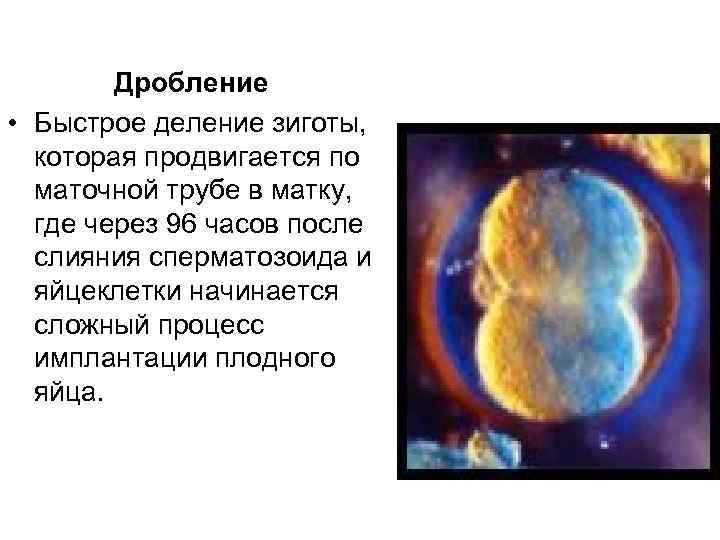 Дробление

• Быстрое деление зиготы, которая продвигается по маточной трубе в матку, где через 96 часов после слияния сперматозоида и яйцеклетки начинается сложный процесс имплантации плодного яйца.